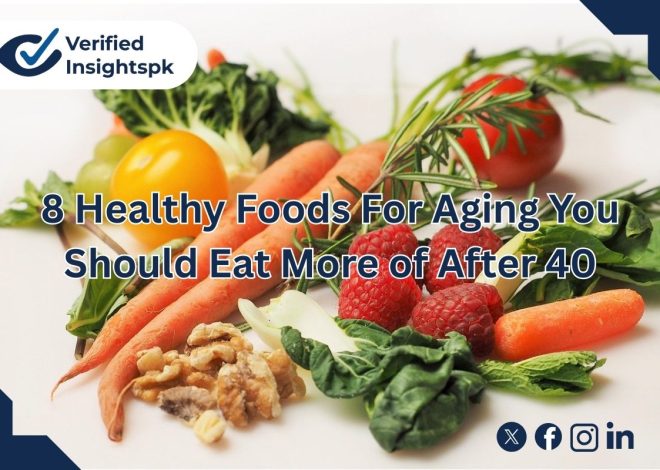 Verified Insightspk

8 Healthy Foods For Aging You Should Eat More of After 40

in